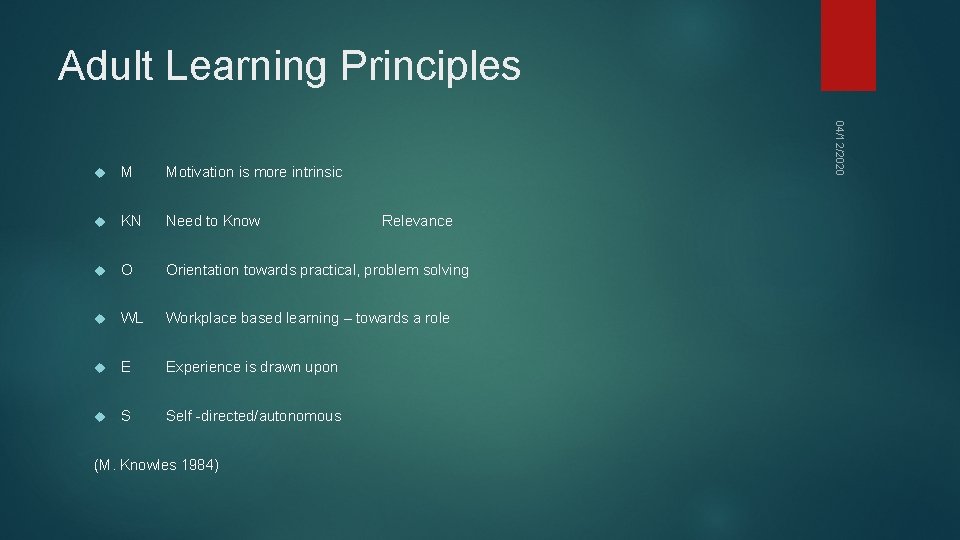 Adult Learning Principles

04/12/2020

M Motivation is more intrinsic

KN Need to Know Relevance

O Orientation towards practical, problem solving

WL Workplace based learning – towards a role

E Experience is drawn upon

S Self -directed/autonomous

(M. Knowles 1984)